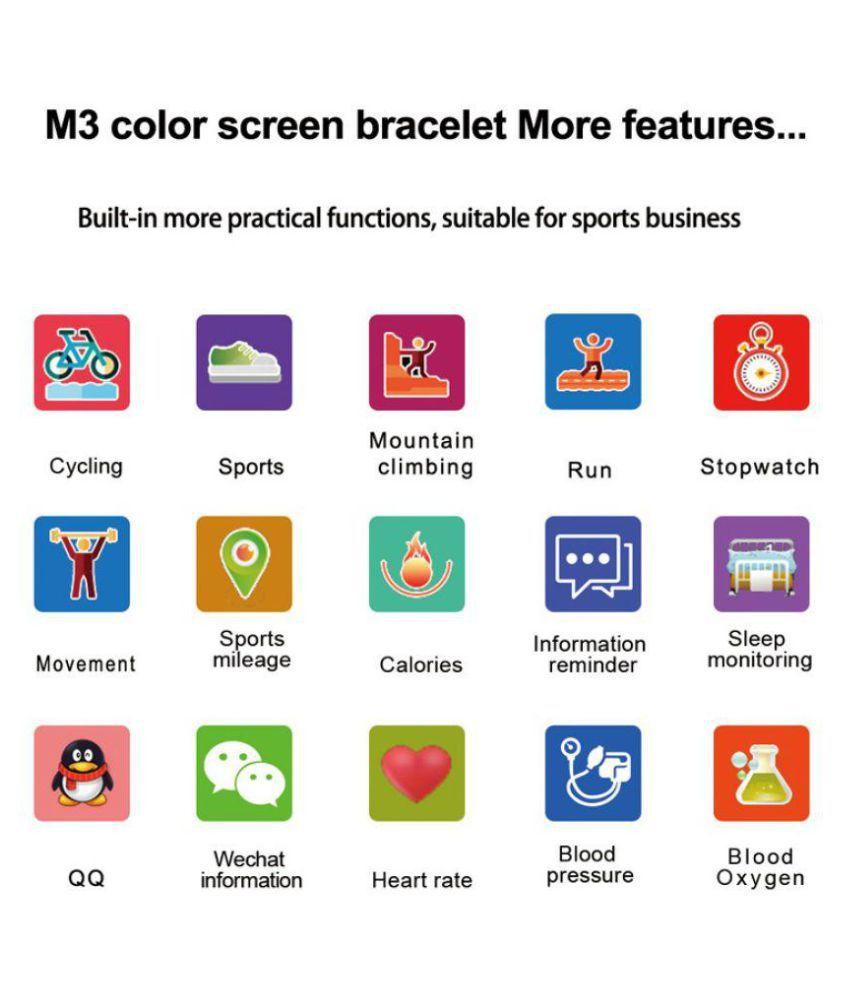 M3 color screen bracelet More features...

Built-in more practical functions, suitable for sports business

Cycling

Sports

Mountain climbing

Run

Stopwatch

Movement

Sports mileage

Calories

Information reminder

Sleep monitoring

QQ

Wechat information

Heart rate

Blood pressure

Blood Oxygen